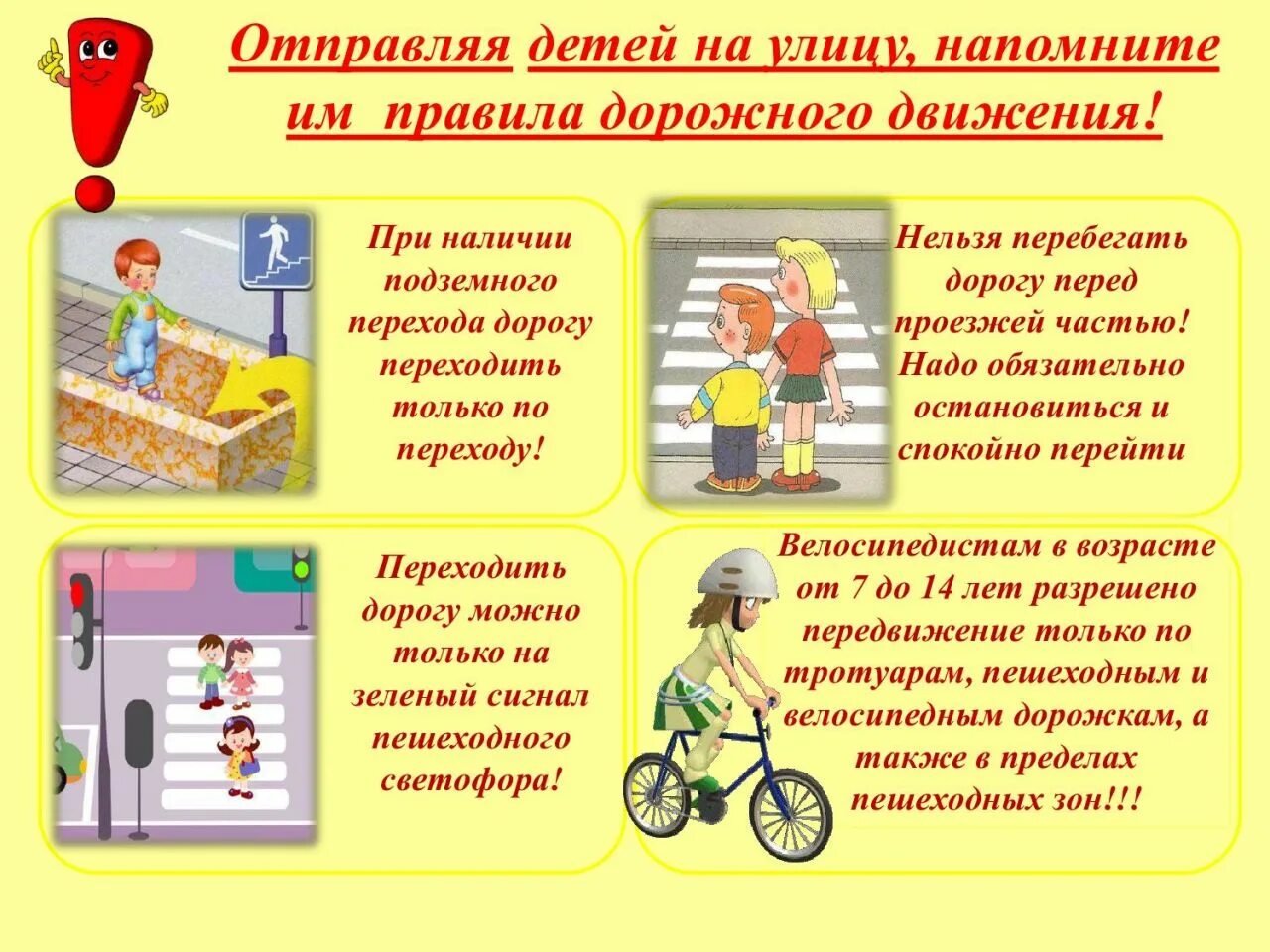 Отправляя детей на улицу, напомните им правила дорожного движения!

При наличии подземного перехода дорогу переходить только по переходу!

Нельзя перебегать дорогу перед проезжей частью! Надо обязательно остановиться и спокойно перейти

Переходить дорогу можно только на зеленый сигнал пешеходного светофора!

Велосипедистам в возрасте от 7 до 14 лет разрешено передвижение только по тротуарам, пешеходным и велосипедным дорожкам, а также в пределах пешеходных зон!!!